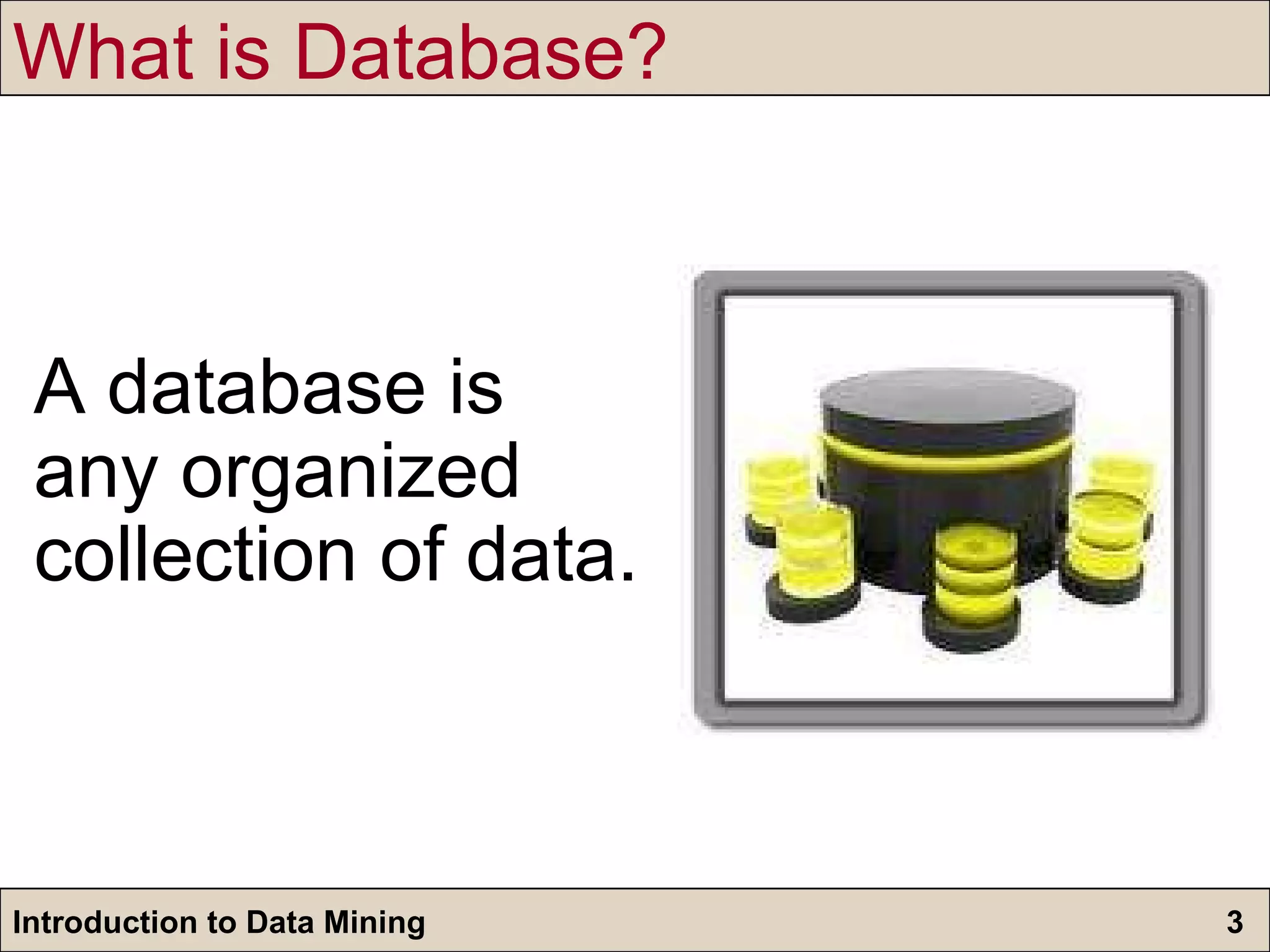 What is Database?

A database is any organized collection of data.

Introduction to Data Mining

3